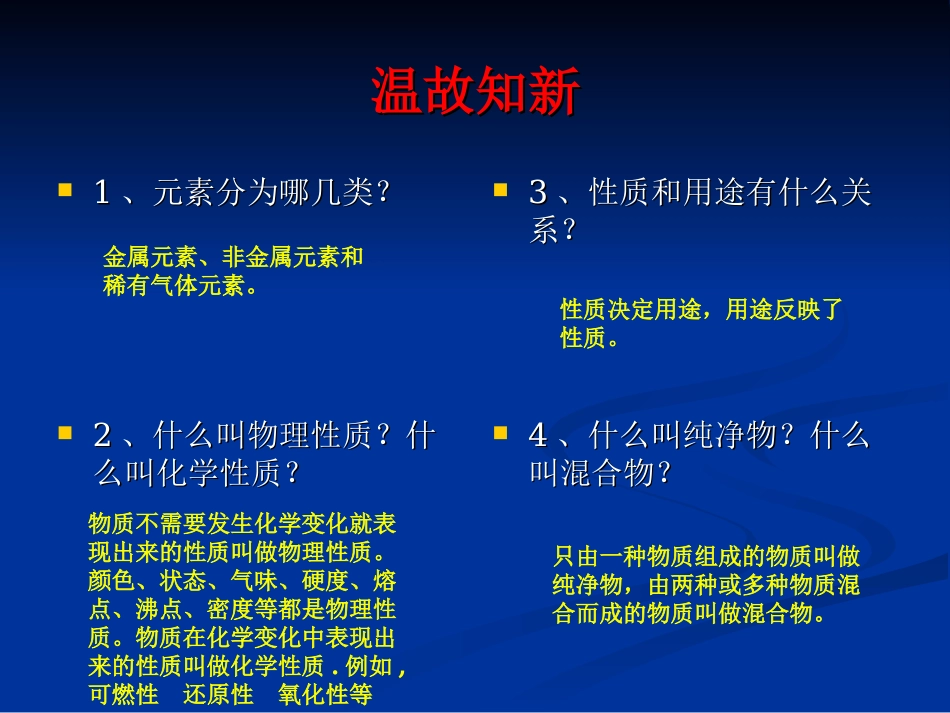 温故知新

1、元素分为哪几类?

金属元素、非金属元素和稀有气体元素。

2、什么叫物理性质?什么叫化学性质?

物质不需要发生化学变化就表现出来的性质叫做物理性质。颜色、状态、气味、硬度、熔点、沸点、密度等都是物理性质。物质在化学变化中表现出来的性质叫做化学性质.例如,可燃性 还原性 氧化性等

3、性质和用途有什么关系?

性质决定用途,用途反映了性质。

4、什么叫纯净物?什么叫混合物?

只由一种物质组成的物质叫做纯净物,由两种或多种物质混合而成的物质叫做混合物。